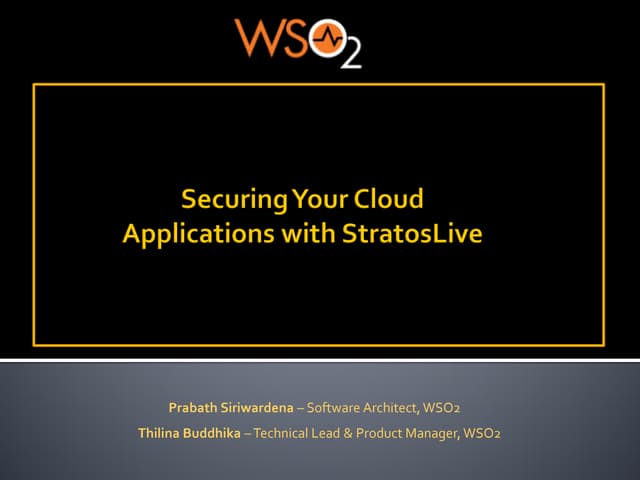 WSO2

Securing Your Cloud Applications with StratosLive

Prabath Siriwardena – Software Architect, WSO2
Thilina Buddhika – Technical Lead & Product Manager, WSO2